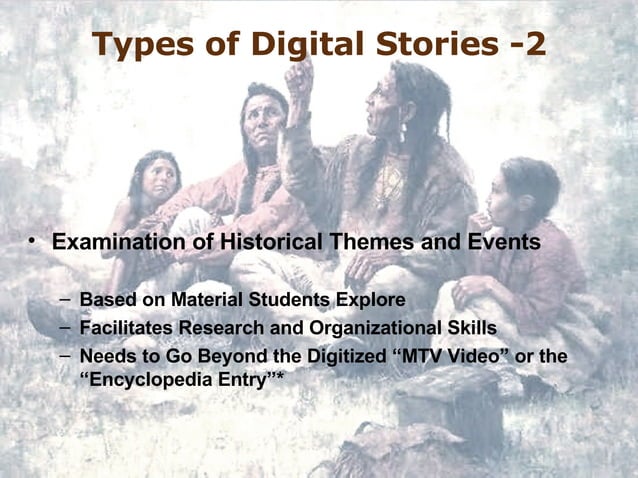 Types of Digital Stories -2

• Examination of Historical Themes and Events

– Based on Material Students Explore
– Facilitates Research and Organizational Skills
– Needs to Go Beyond the Digitized “MTV Video” or the “Encyclopedia Entry”*